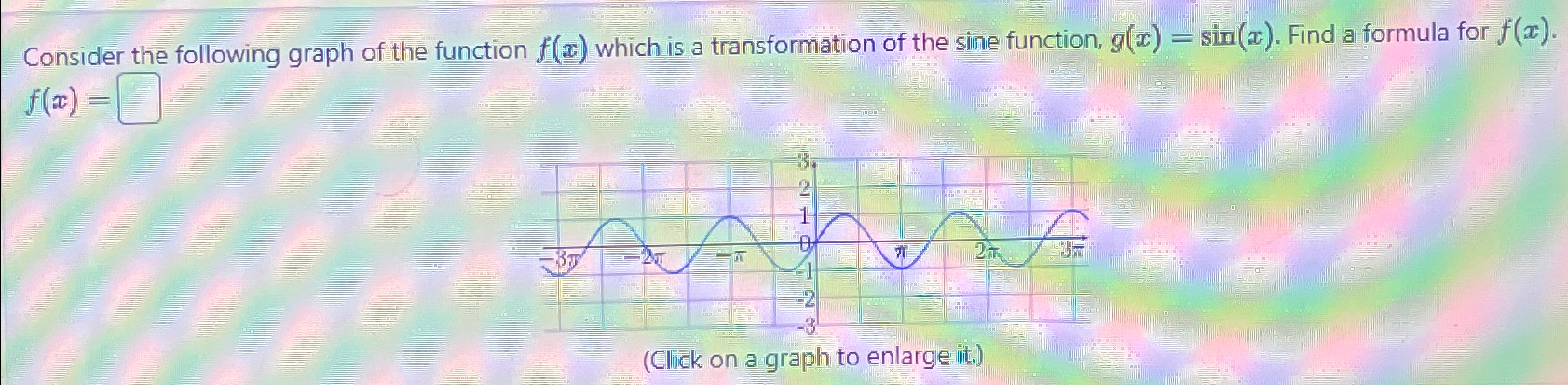 Consider the following graph of the function $f(x)$ which is a transformation of the sine function, $g(x) = \sin(x)$. Find a formula for $f(x)$.

$f(x) =$ 

3
2
1
0
-1
-2
-3
$-3\pi$
$-2\pi$
$-\pi$
$\pi$
$2\pi$
$3\pi$

(Click on a graph to enlarge it.)